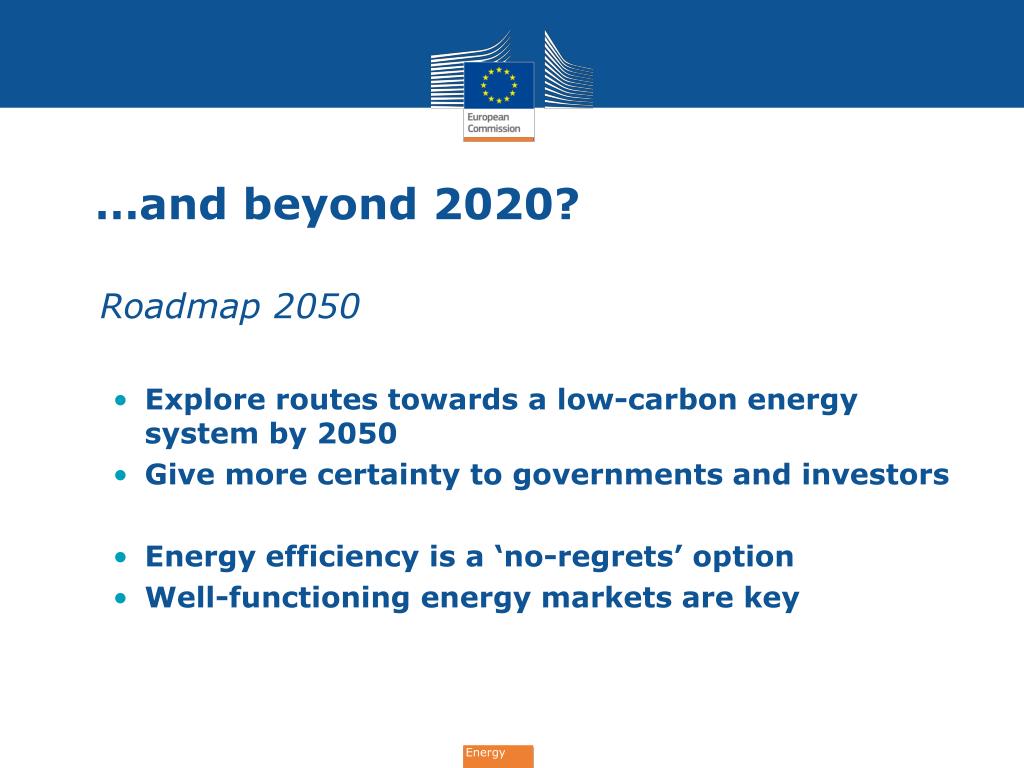 European Commission

…and beyond 2020?

Roadmap 2050

• Explore routes towards a low-carbon energy system by 2050
• Give more certainty to governments and investors

• Energy efficiency is a ‘no-regrets’ option
• Well-functioning energy markets are key

Energy